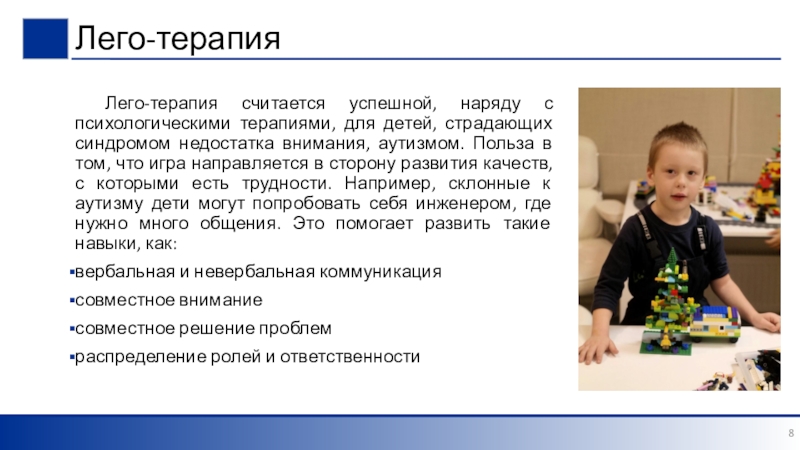 Лего-терапия

Лего-терапия считается успешной, наряду с психологическими терапиями, для детей, страдающих синдромом недостатка внимания, аутизмом. Польза в том, что игра направляется в сторону развития качеств, с которыми есть трудности. Например, склонные к аутизму дети могут попробовать себя инженером, где нужно много общения. Это помогает развить такие навыки, как:

▪вербальная и невербальная коммуникация
▪совместное внимание
▪совместное решение проблем
▪распределение ролей и ответственности

8